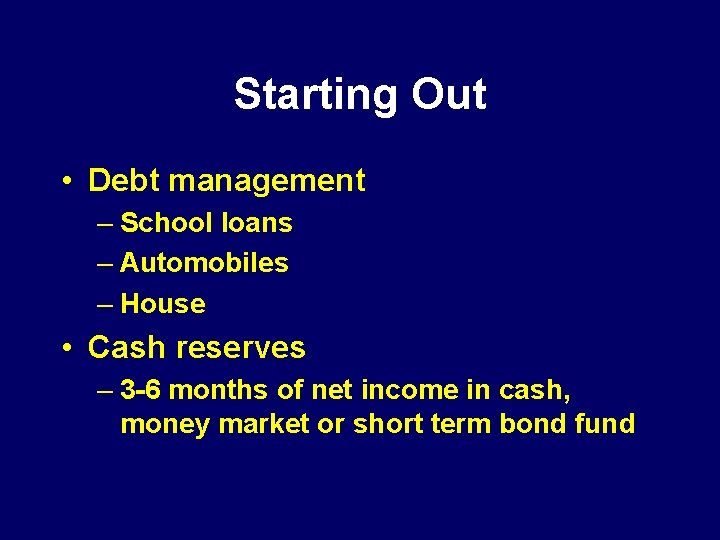 Starting Out

• Debt management
– School loans
– Automobiles
– House

• Cash reserves
– 3-6 months of net income in cash, money market or short term bond fund